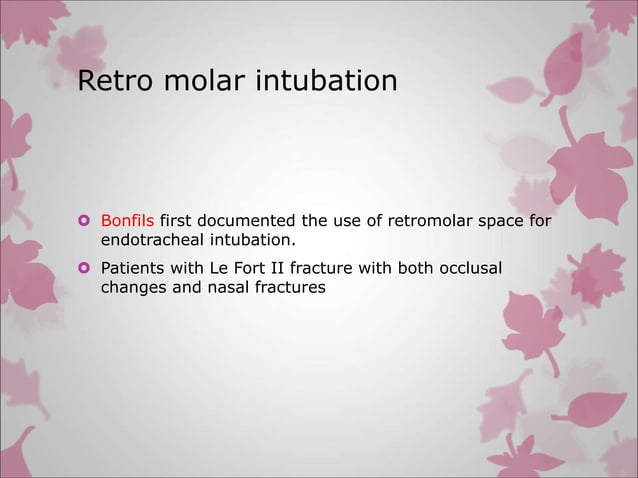 Retro molar intubation

Bonfils first documented the use of retromolar space for endotracheal intubation.

Patients with Le Fort II fracture with both occlusal changes and nasal fractures